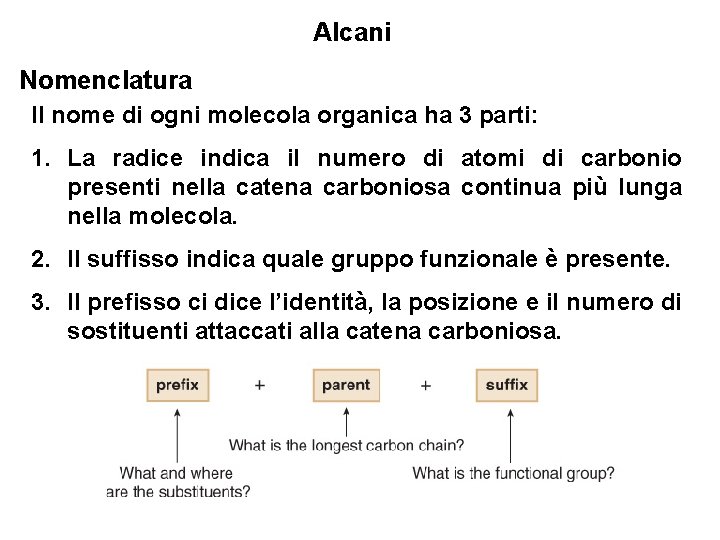 Alcani

Nomenclatura

Il nome di ogni molecola organica ha 3 parti:

1. La radice indica il numero di atomi di carbonio presenti nella catena carboniosa continua più lunga nella molecola.

2. Il suffisso indica quale gruppo funzionale è presente.

3. Il prefisso ci dice l'identità, la posizione e il numero di sostituenti attaccati alla catena carboniosa.

prefix + parent + suffix

What is the longest carbon chain?

What and where are the substituents?

What is the functional group?